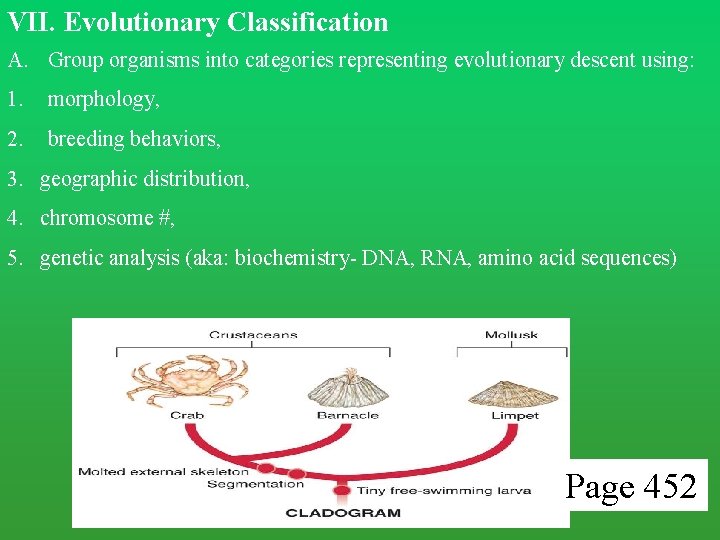 VII. Evolutionary Classification

A. Group organisms into categories representing evolutionary descent using:

1. morphology,

2. breeding behaviors,

3. geographic distribution,

4. chromosome #,

5. genetic analysis (aka: biochemistry- DNA, RNA, amino acid sequences)

Crustaceans

Mollusk

Crab

Barnacle

Limpet

Molted external skeleton

Segmentation

Tiny free-swimming larva

CLADOGRAM

Page 452